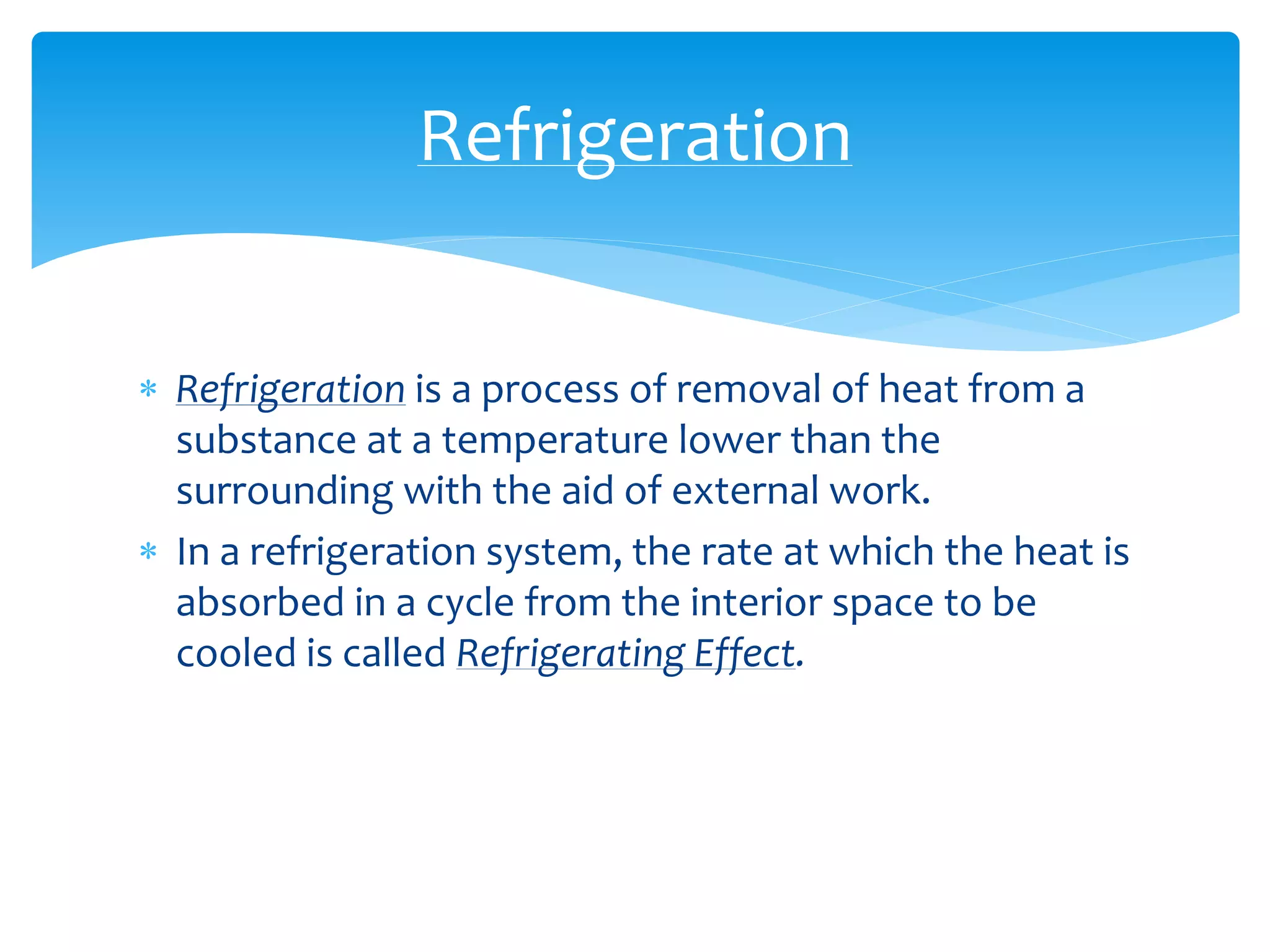 Refrigeration

* Refrigeration is a process of removal of heat from a substance at a temperature lower than the surrounding with the aid of external work.
* In a refrigeration system, the rate at which the heat is absorbed in a cycle from the interior space to be cooled is called Refrigerating Effect.